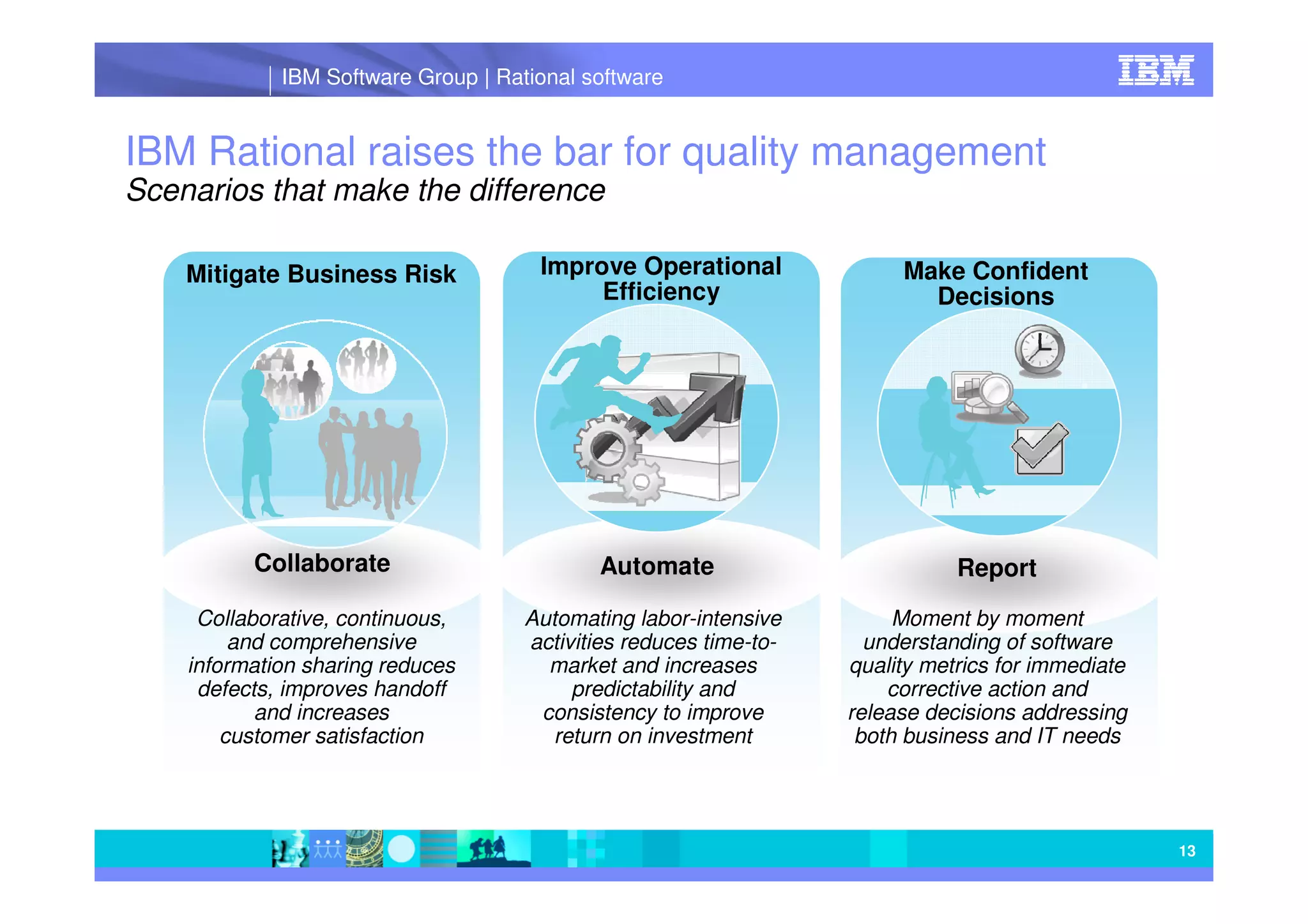 IBM Software Group | Rational software

IBM

IBM Rational raises the bar for quality management
Scenarios that make the difference

Mitigate Business Risk

Collaborate

Collaborative, continuous, and comprehensive information sharing reduces defects, improves handoff and increases customer satisfaction

Improve Operational Efficiency

Automate

Automating labor-intensive activities reduces time-to-market and increases predictability and consistency to improve return on investment

Make Confident Decisions

Report

Moment by moment understanding of software quality metrics for immediate corrective action and release decisions addressing both business and IT needs

13